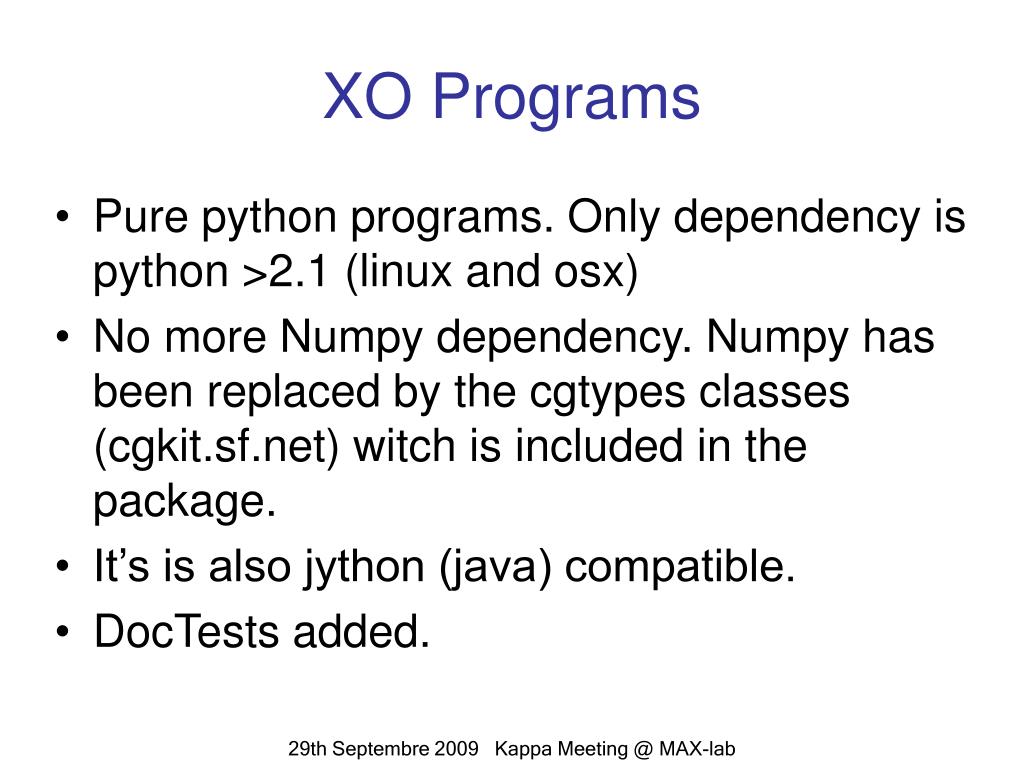 XO Programs

• Pure python programs. Only dependency is python >2.1 (linux and osx)
• No more Numpy dependency. Numpy has been replaced by the cgtypes classes (cgkit.sf.net) witch is included in the package.
• It’s is also jython (java) compatible.
• DocTests added.

29th Septembre 2009 Kappa Meeting @ MAX-lab